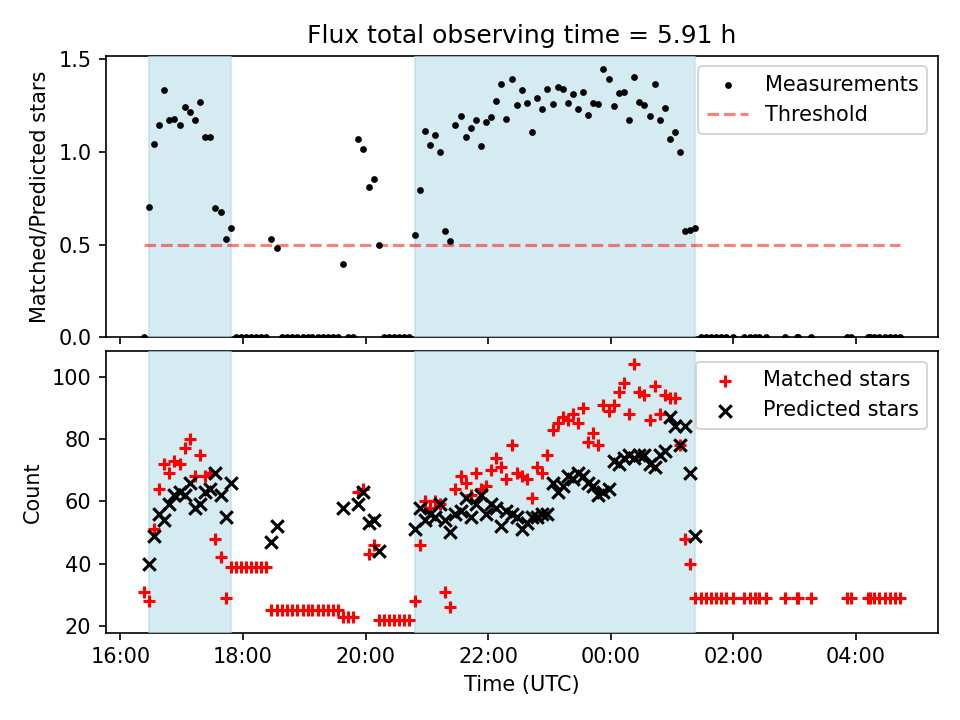 Flux total observing time = 5.91 h

Matched/Predicted stars

1.5
1.0
0.5
0.0

Measurements
Threshold

Count

100
80
60
40
20

Matched stars
Predicted stars

16:00 18:00 20:00 22:00 00:00 02:00 04:00

Time (UTC)